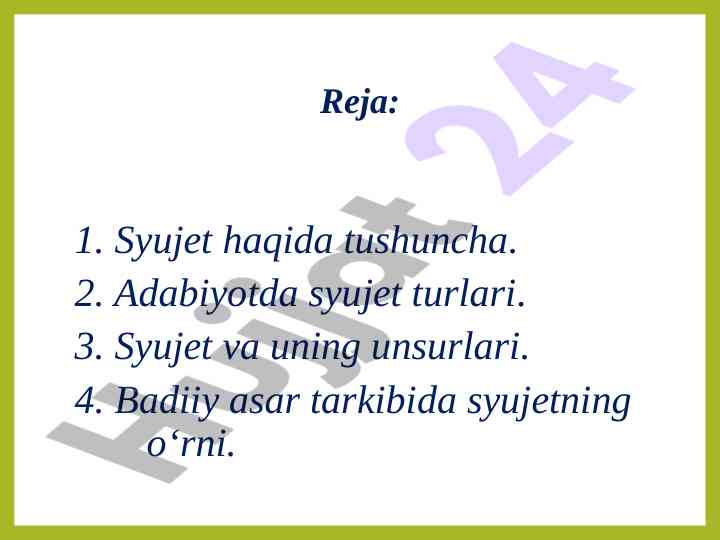 Reja:

1. Syujet haqida tushuncha.
2. Adabiyotda syujet turlari.
3. Syujet va uning unsurlari.
4. Badiiy asar tarkibida syujetning o‘rni.

Hujjat 24